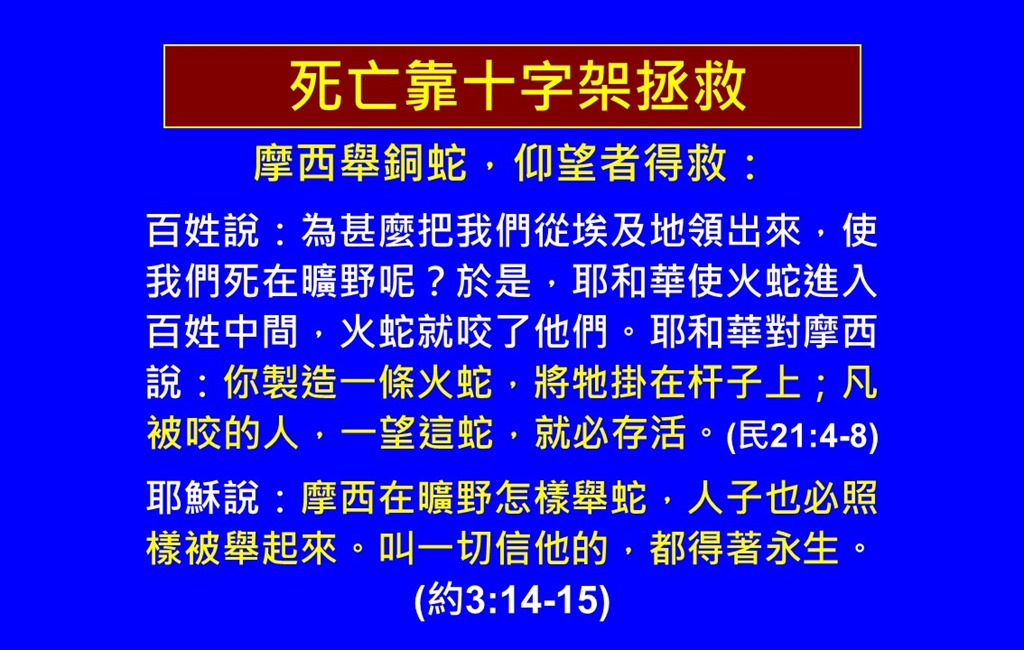 死亡靠十字架拯救

摩西舉銅蛇，仰望者得救：

百姓說：為甚麼把我們從埃及地領出來，使我們死在曠野呢？於是，耶和華使火蛇進入百姓中間，火蛇就咬了他們。耶和華對摩西說：你製造一條火蛇，將牠掛在杆子上；凡被咬的人，一望這蛇，就必存活。(民21:4-8)

耶穌說：摩西在曠野怎樣舉蛇，人子也必照樣被舉起來。叫一切信他的，都得著永生。(約3:14-15)